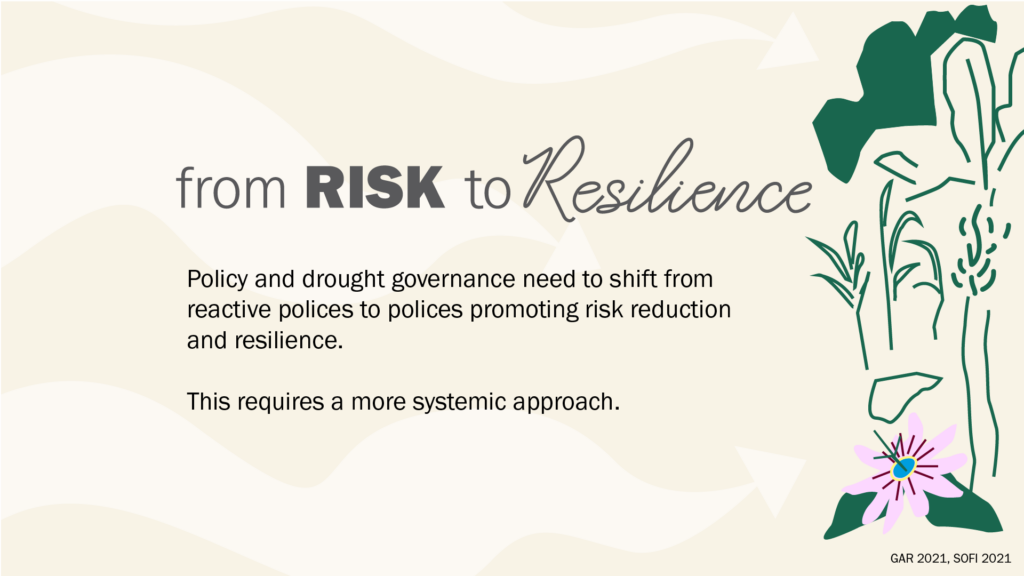 from RISK to Resilience

Policy and drought governance need to shift from reactive polices to polices promoting risk reduction and resilience.

This requires a more systemic approach.

GAR 2021, SOFI 2021